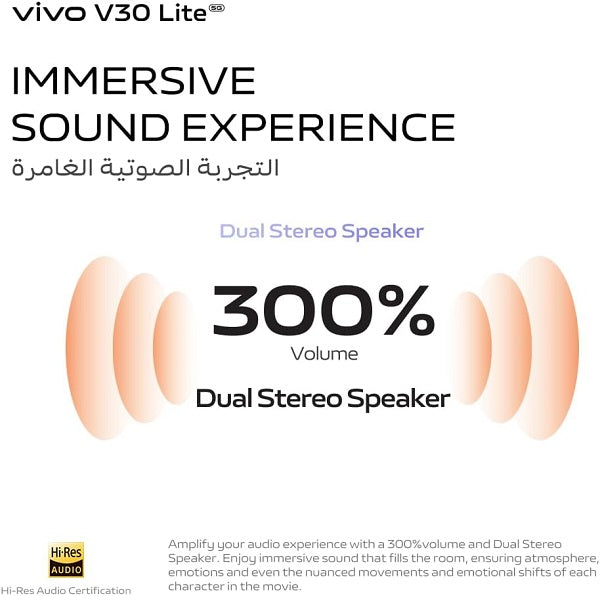 vivo V30 Lite 5G

IMMERSIVE SOUND EXPERIENCE
التجربة الصوتية الغامرة

Dual Stereo Speaker

300%
Volume
Dual Stereo Speaker

Hi-Res AUDIO
Hi-Res Audio Certification

Amplify your audio experience with a 300%volume and Dual Stereo Speaker. Enjoy immersive sound that fills the room, ensuring atmosphere, emotions and even the nuanced movements and emotional shifts of each character in the movie.